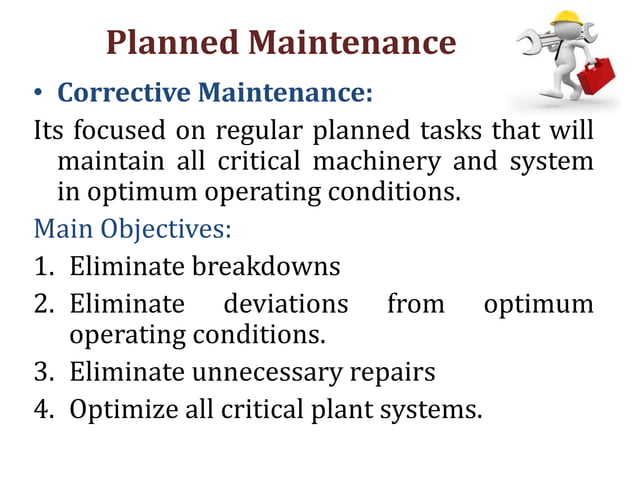 Planned Maintenance

• Corrective Maintenance:

Its focused on regular planned tasks that will maintain all critical machinery and system in optimum operating conditions.

Main Objectives:

1. Eliminate breakdowns
2. Eliminate deviations from optimum operating conditions.
3. Eliminate unnecessary repairs
4. Optimize all critical plant systems.